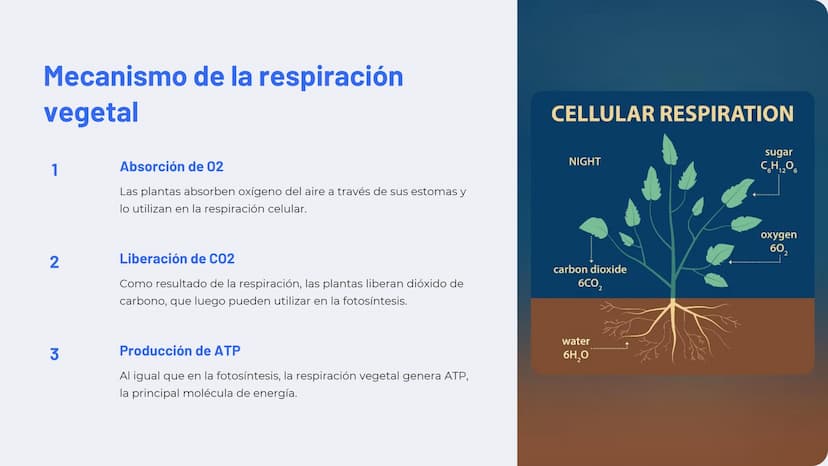 Mecanismo de la respiración vegetal

1

Absorción de O2

Las plantas absorben oxígeno del aire a través de sus estomas y lo utilizan en la respiración celular.

2

Liberación de CO2

Como resultado de la respiración, las plantas liberan dióxido de carbono, que luego pueden utilizar en la fotosíntesis.

3

Producción de ATP

Al igual que en la fotosíntesis, la respiración vegetal genera ATP, la principal molécula de energía.

CELLULAR RESPIRATION

NIGHT

sugar
$C_6H_{12}O_6$

oxygen
$6O_2$

carbon dioxide
$6CO_2$

water
$6H_2O$